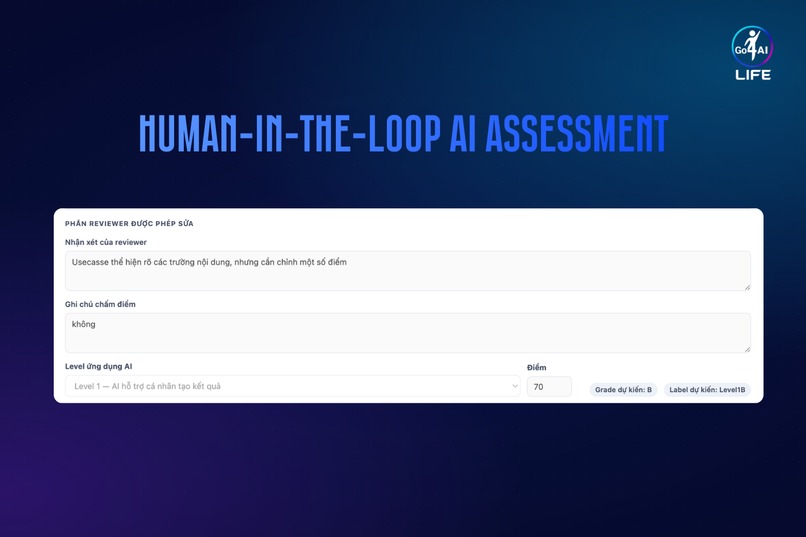 Go4AI LIFE

HUMAN-IN-THE-LOOP AI ASSESSMENT

PHẦN REVIEWER ĐƯỢC PHÉP SỬA

Nhận xét của reviewer

Usecasse thể hiện rõ các trường nội dung, nhưng cần chỉnh một số điểm

Ghi chú chấm điểm

không

Level ứng dụng AI

Level 1 — AI hỗ trợ cá nhân tạo kết quả

Điểm

70

Grade dự kiến: B

Label dự kiến: Level1B